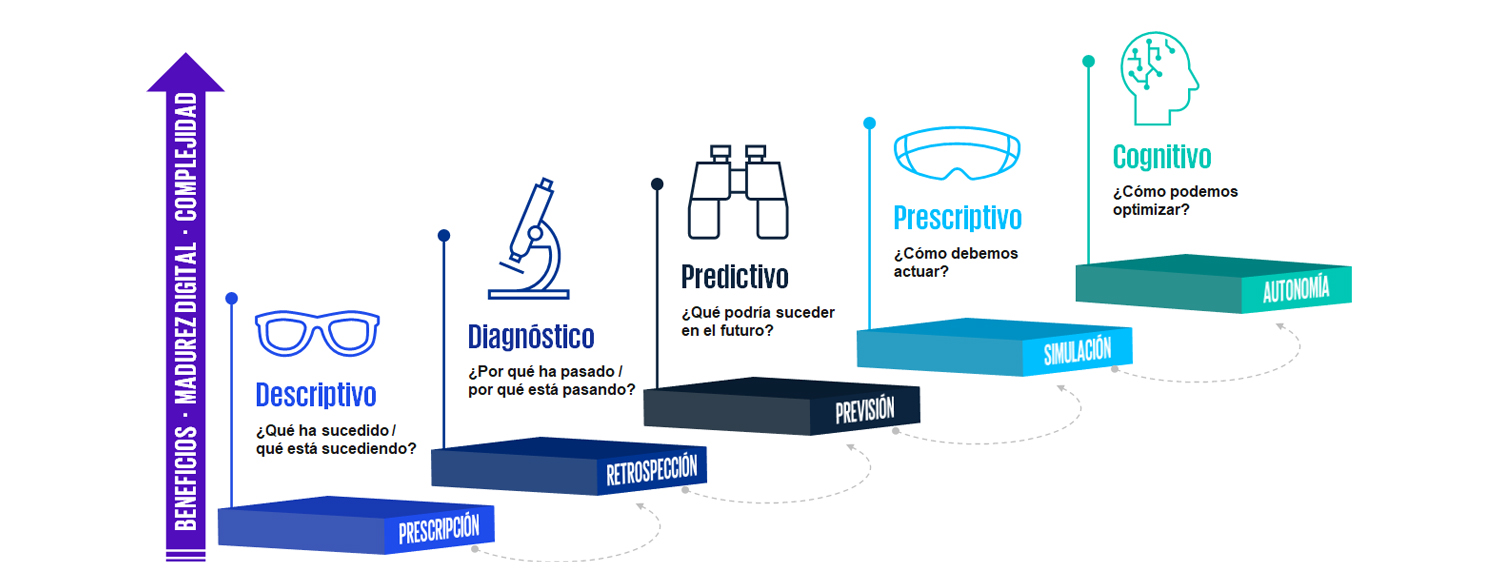 BENEFICIOS · MADUREZ DIGITAL · COMPLEJIDAD

Descriptivo
¿Qué ha sucedido / qué está sucediendo?
PRESCRIPCIÓN

Diagnóstico
¿Por qué ha pasado / por qué está pasando?
RETROSPECCIÓN

Predictivo
¿Qué podría suceder en el futuro?
PREVISIÓN

Prescriptivo
¿Cómo debemos actuar?
SIMULACIÓN

Cognitivo
¿Cómo podemos optimizar?
AUTONOMÍA